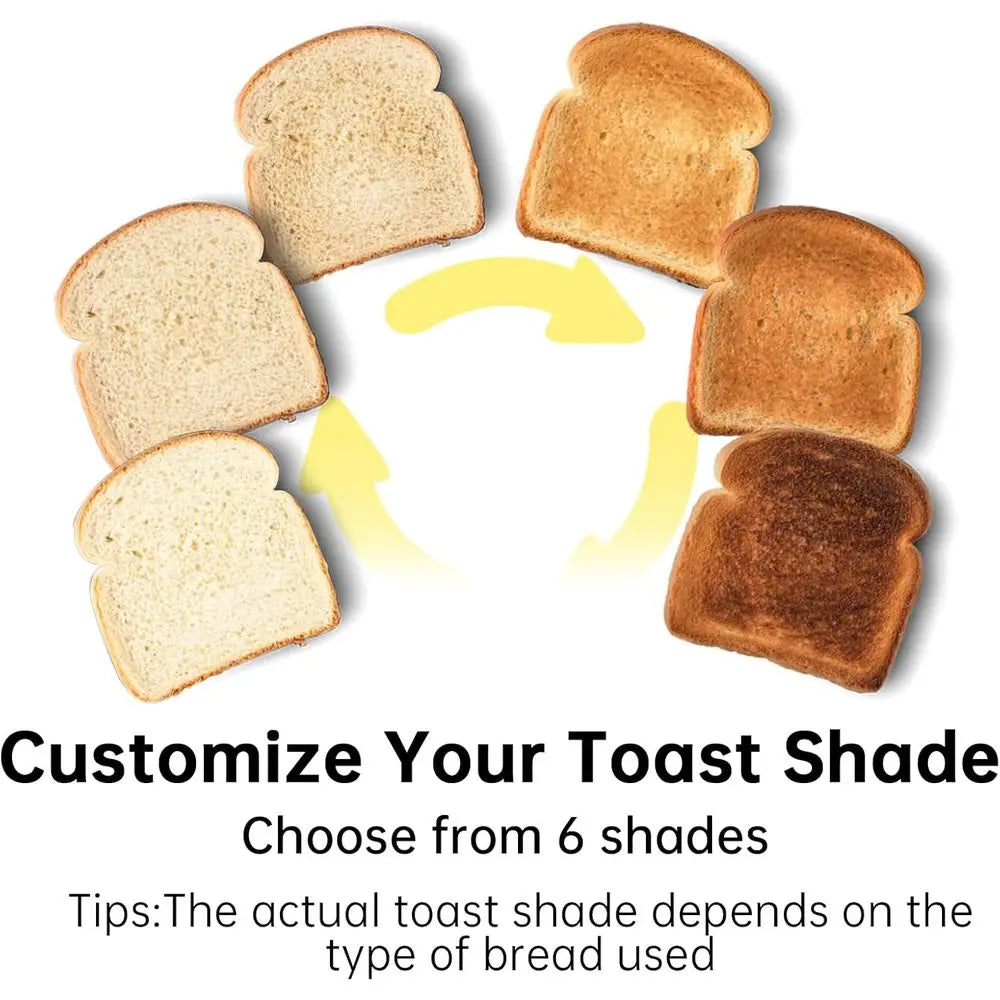 Customize Your Toast Shade

Choose from 6 shades

Tips:The actual toast shade depends on the type of bread used